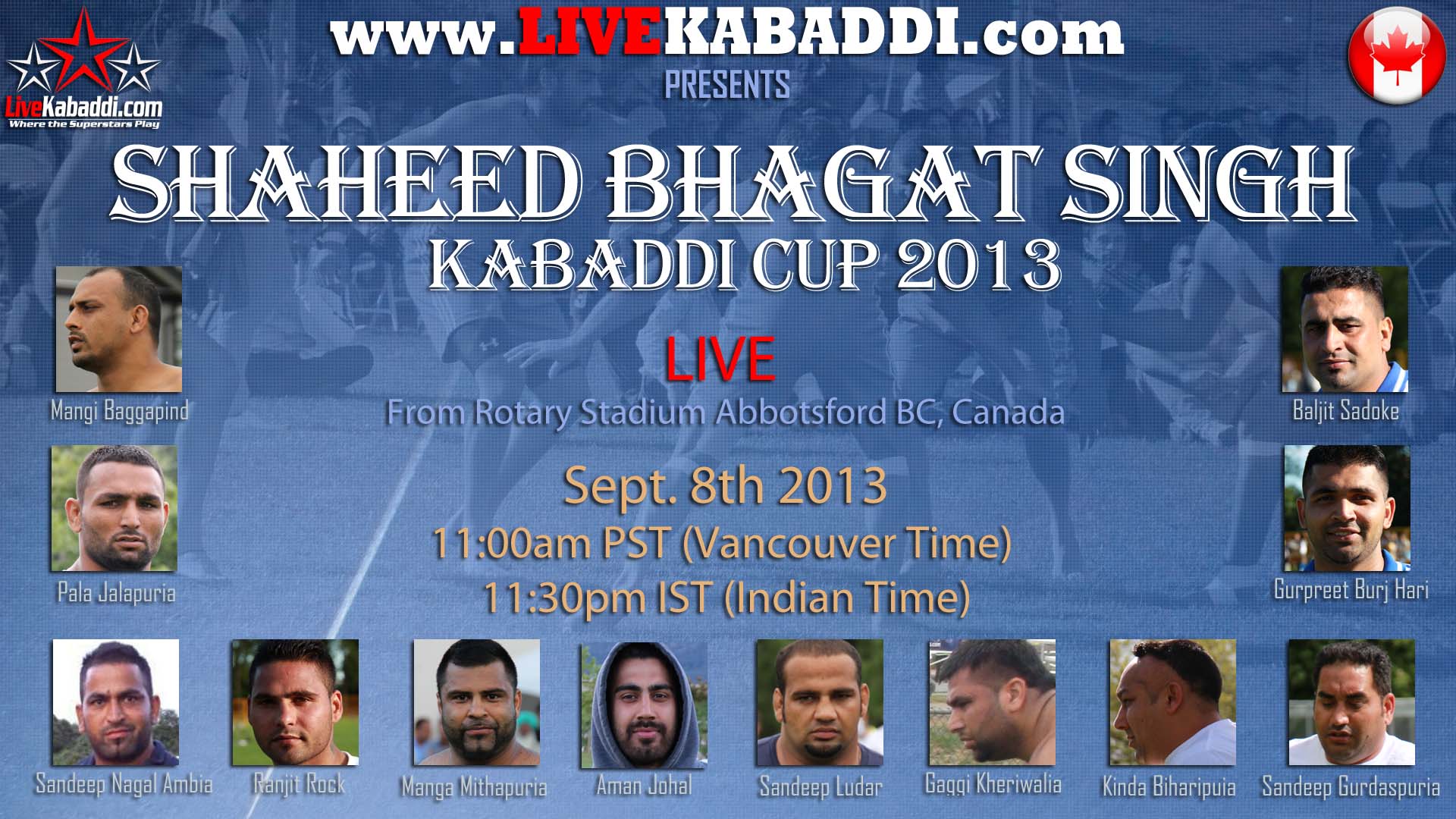 LiveKabaddi.com
Where the Superstars Play

www.LIVEKABADDI.com
PRESENTS

SHAHEED BHAGAT SINGH
KABADDI CUP 2013

LIVE
From Rotary Stadium Abbotsford BC, Canada

Sept. 8th 2013
11:00am PST (Vancouver Time)
11:30pm IST (Indian Time)

Mangi Baggapind
Pala Jalapuria
Baljit Sadoke
Gurpreet Burj Hari

Sandeep Nagal Ambia
Ranjit Rock
Manga Mithapuria
Aman Johal
Sandeep Ludar
Gaggi Kheriwalia
Kinda Biharipuia
Sandeep Gurdaspuria